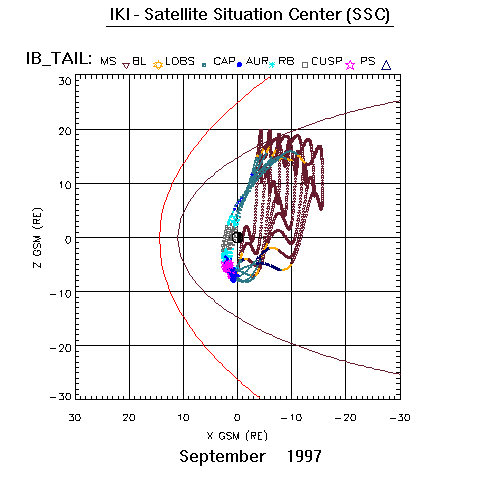 IKI - Satellite Situation Center (SSC)

IB_TAIL: MS BL LOBS CAP AUR RB CUSP PS

30
20
10
0
−10
−20
−30

Z GSM (RE)

30 20 10 0 −10 −20 −30

X GSM (RE)

September 1997